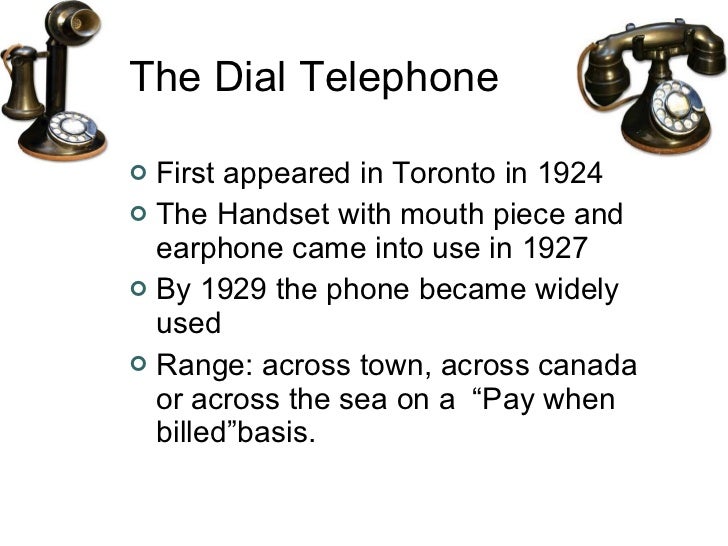 The Dial Telephone

First appeared in Toronto in 1924

The Handset with mouth piece and earphone came into use in 1927

By 1929 the phone became widely used

Range: across town, across canada or across the sea on a “Pay when billed”basis.